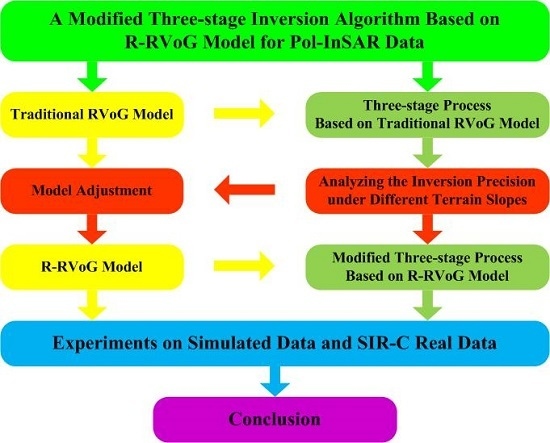 A Modified Three-stage Inversion Algorithm Based on R-RVoG Model for Pol-InSAR Data

Traditional RVoG Model

Three-stage Process Based on Traditional RVoG Model

Model Adjustment

Analyzing the Inversion Precision under Different Terrain Slopes

R-RVoG Model

Modified Three-stage Process Based on R-RVoG Model

Experiments on Simulated Data and SIR-C Real Data

Conclusion